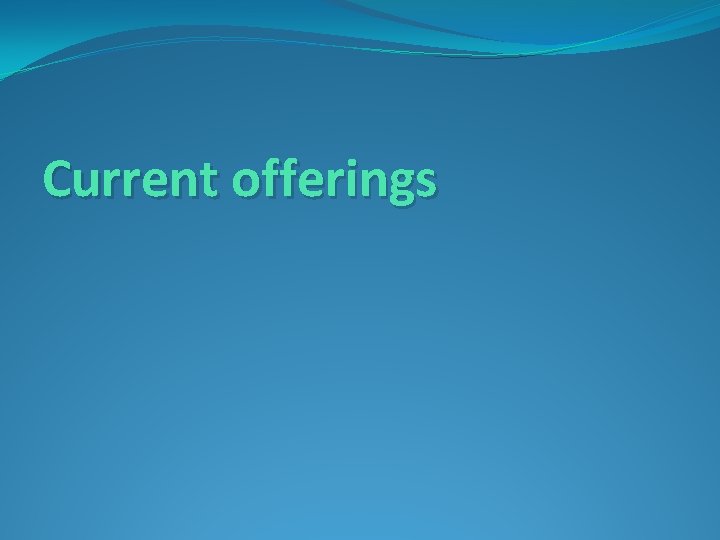 Current offerings